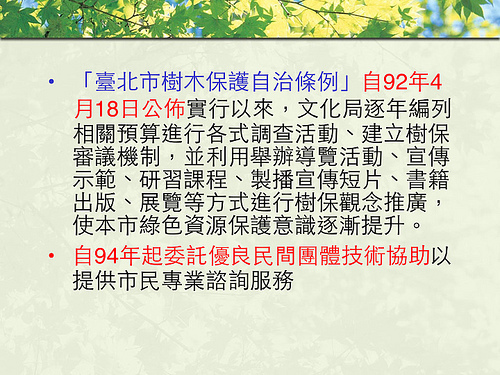 • 「臺北市樹木保護自治條例」自92年4月18日公佈實行以來，文化局逐年編列相關預算進行各式調查活動、建立樹保審議機制，並利用舉辦導覽活動、宣傳示範、研習課程、製播宣傳短片、書籍出版、展覽等方式進行樹保觀念推廣，使本市綠色資源保護意識逐漸提升。

• 自94年起委託優良民間團體技術協助以提供市民專業諮詢服務